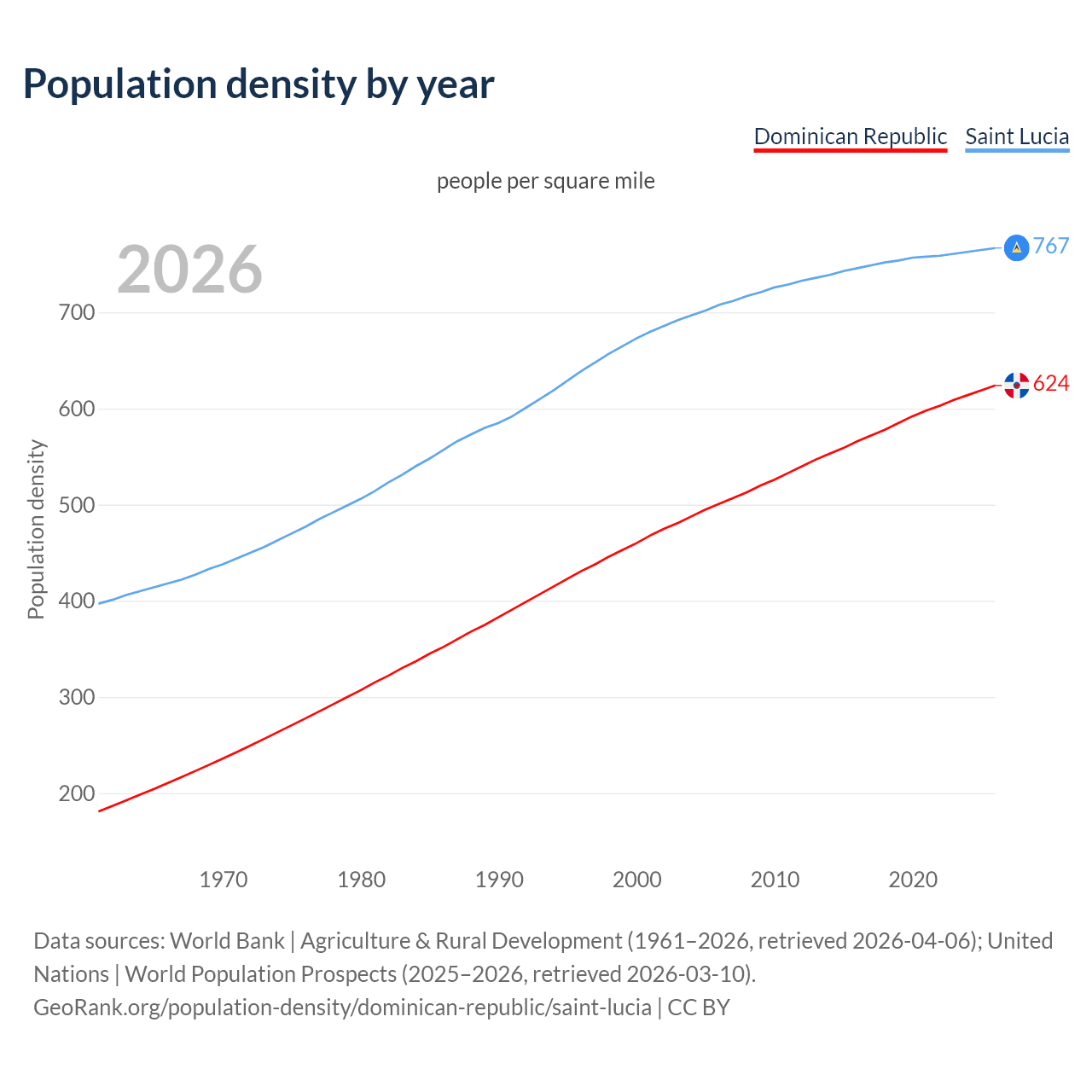 Population density by year

Dominican Republic Saint Lucia

people per square mile

2026

767

624

Population density

700
600
500
400
300
200

1970 1980 1990 2000 2010 2020

Data sources: World Bank | Agriculture & Rural Development (1961–2026, retrieved 2026-04-06); United Nations | World Population Prospects (2025–2026, retrieved 2026-03-10).
GeoRank.org/population-density/dominican-republic/saint-lucia | CC BY